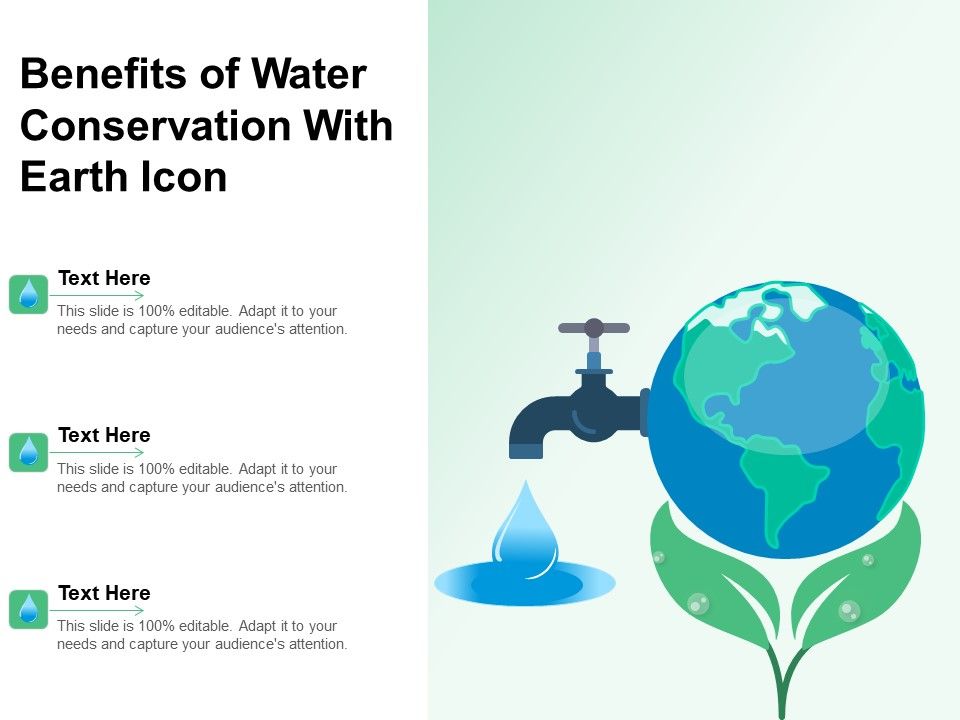 Benefits of Water Conservation With Earth Icon

Text Here
This slide is 100% editable. Adapt it to your needs and capture your audience's attention.

Text Here
This slide is 100% editable. Adapt it to your needs and capture your audience's attention.

Text Here
This slide is 100% editable. Adapt it to your needs and capture your audience's attention.